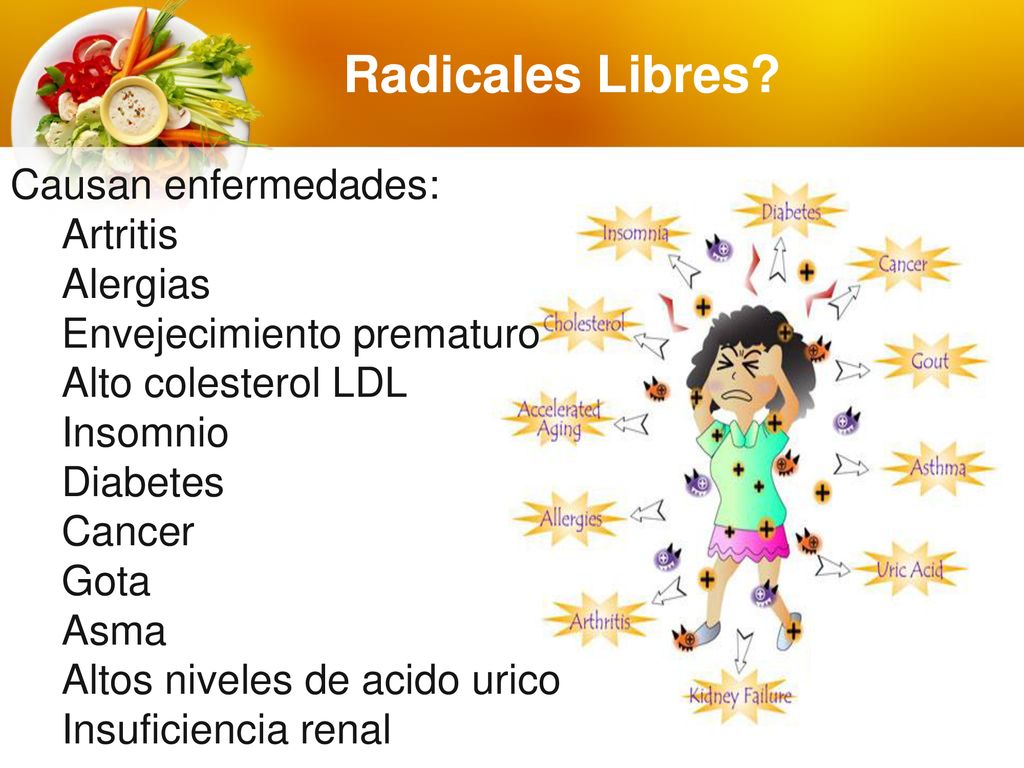 Radicales Libres?

Causan enfermedades:
Artritis
Alergias
Envejecimiento prematuro
Alto colesterol LDL
Insomnio
Diabetes
Cancer
Gota
Asma
Altos niveles de acido urico
Insuficiencia renal

Insomnia
Diabetes
Cancer
Cholesterol
Gout
Accelerated Aging
Asthma
Allergies
Uric Acid
Arthritis
Kidney Failure